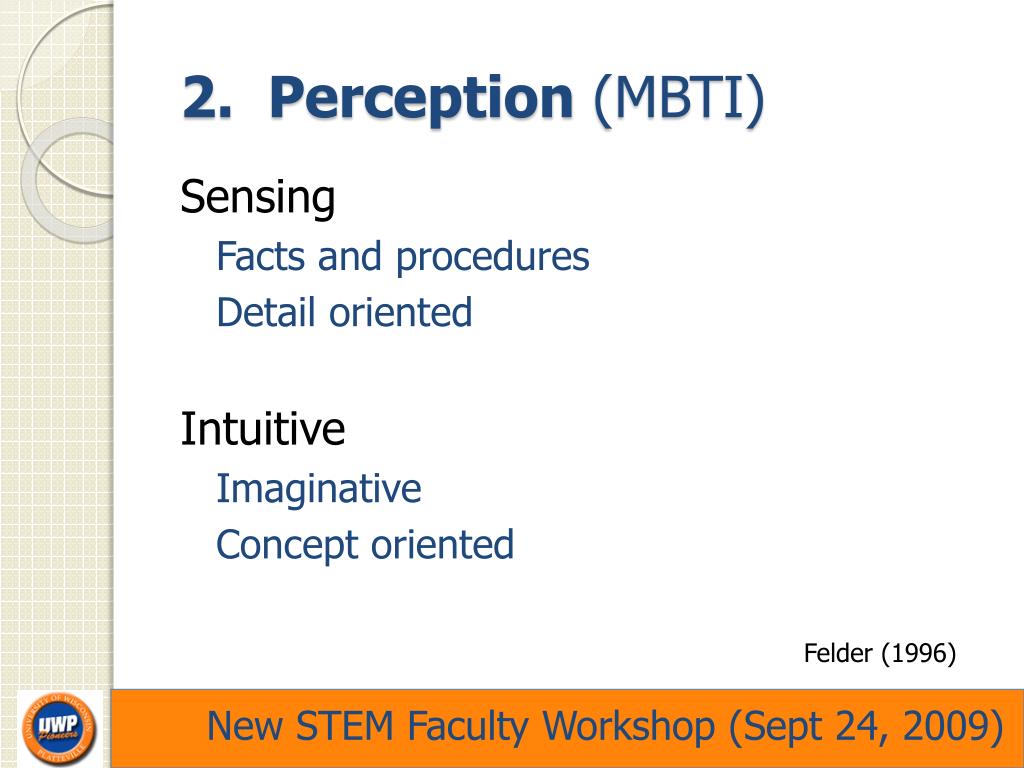 2. Perception (MBTI)

Sensing

Facts and procedures

Detail oriented

Intuitive

Imaginative

Concept oriented

Felder (1996)

UNIVERSITY OF WISCONSIN UWP Pioneers PLATTEVILLE

New STEM Faculty Workshop (Sept 24, 2009)